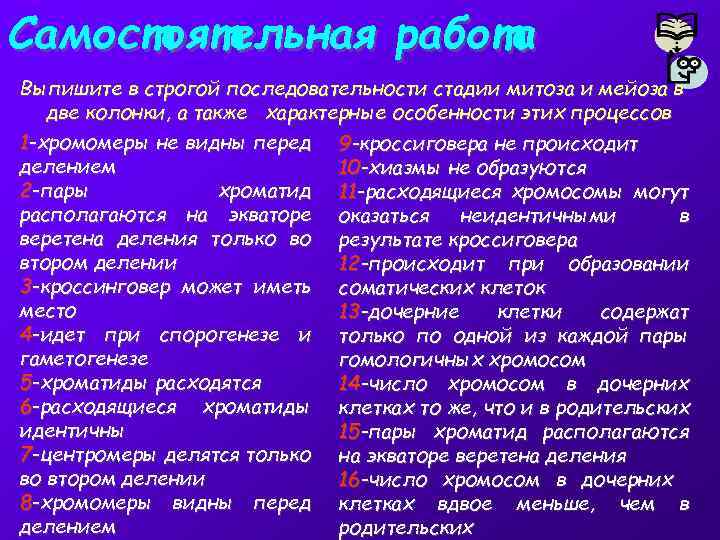 Самостоятельная работа

Выпишите в строгой последовательности стадии митоза и мейоза в две колонки, а также характерные особенности этих процессов

1-хромомеры не видны перед делением
2-пары хроматид располагаются на экваторе веретена деления только во втором делении
3-кроссинговер может иметь место
4-идет при спорогенезе и гаметогенезе
5-хроматиды расходятся
6-расходящиеся хроматиды идентичны
7-центромеры делятся только во втором делении
8-хромомеры видны перед делением

9-кроссиговера не происходит
10-хиазмы не образуются
11-расходящиеся хромосомы могут оказаться неидентичными в результате кроссиговера
12-происходит при образовании соматических клеток
13-дочерние клетки содержат только по одной из каждой пары гомологичных хромосом
14-число хромосом в дочерних клетках то же, что и в родительских
15-пары хроматид располагаются на экваторе веретена деления
16-число хромосом в дочерних клетках вдвое меньше, чем в родительских